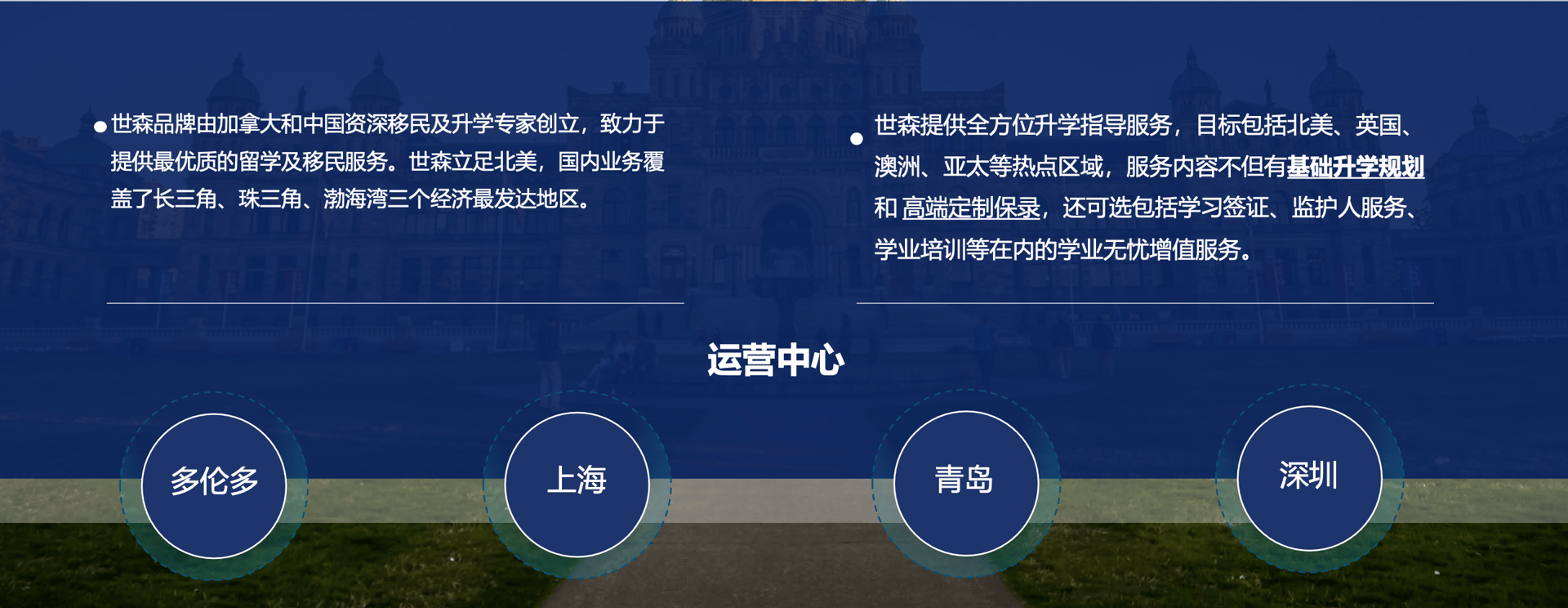 ● 世森品牌由加拿大和中国资深移民及升学专家创立，致力于提供最优质的留学及移民服务。世森立足北美，国内业务覆盖了长三角、珠三角、渤海湾三个经济最发达地区。

● 世森提供全方位升学指导服务，目标包括北美、英国、澳洲、亚太等热点区域，服务内容不但有基础升学规划和 高端定制保录，还可选包括学习签证、监护人服务、学业培训等在内的学业无忧增值服务。

运营中心

多伦多

上海

青岛

深圳